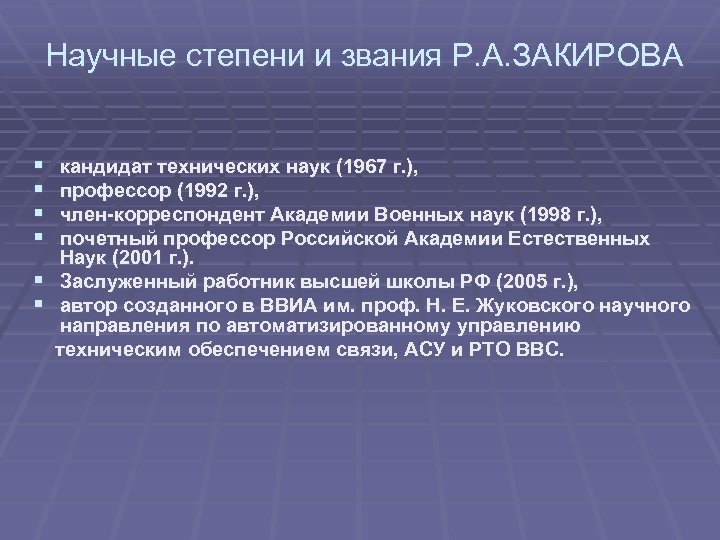 Научные степени и звания Р.А.ЗАКИРОВА

- кандидат технических наук (1967 г.),
- профессор (1992 г.),
- член-корреспондент Академии Военных наук (1998 г.),
- почетный профессор Российской Академии Естественных Наук (2001 г.).
- Заслуженный работник высшей школы РФ (2005 г.),
- автор созданного в ВВИА им. проф. Н. Е. Жуковского научного направления по автоматизированному управлению техническим обеспечением связи, АСУ и РТО ВВС.